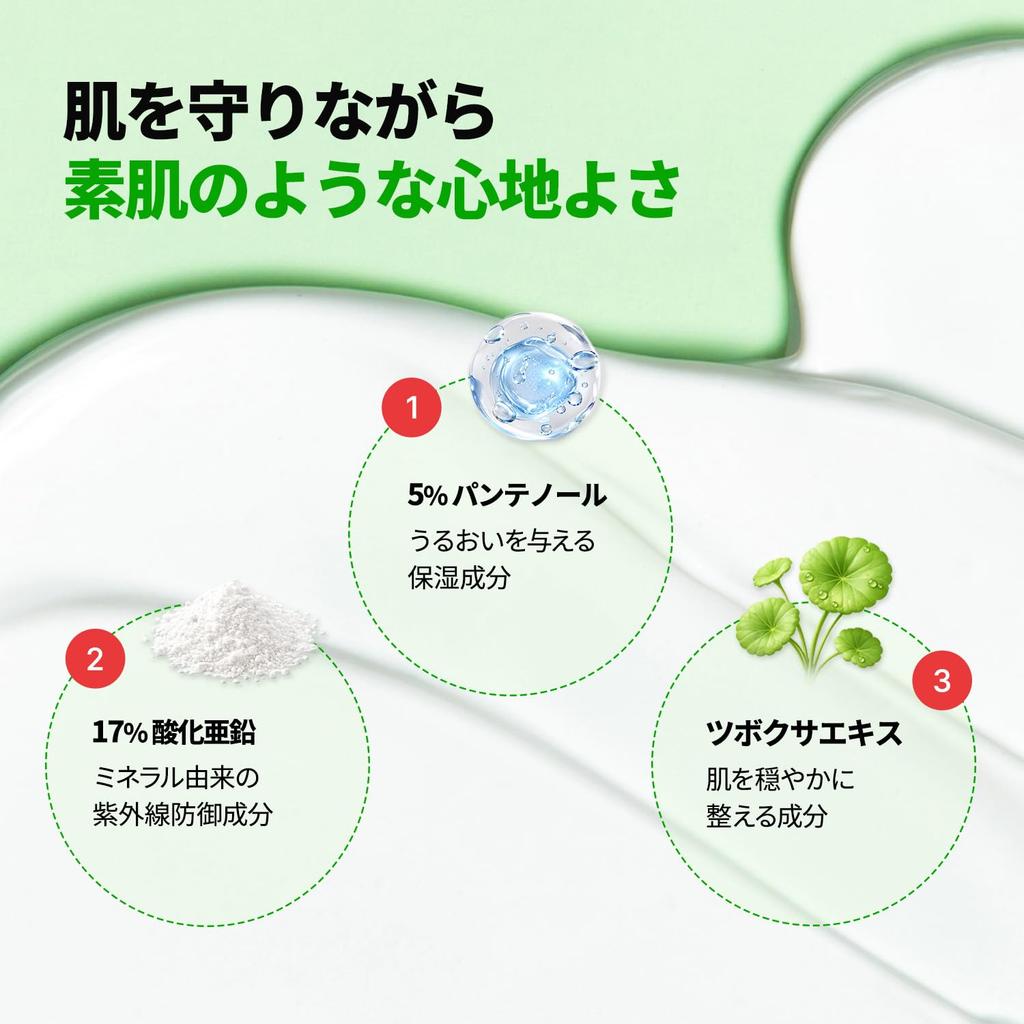 肌を守りながら
素肌のような心地よさ

1

5%パンテノール

うるおいを与える
保湿成分

2

17%酸化亜鉛

ミネラル由来の
紫外線防御成分

3

ツボクサエキス

肌を穏やかに
整える成分